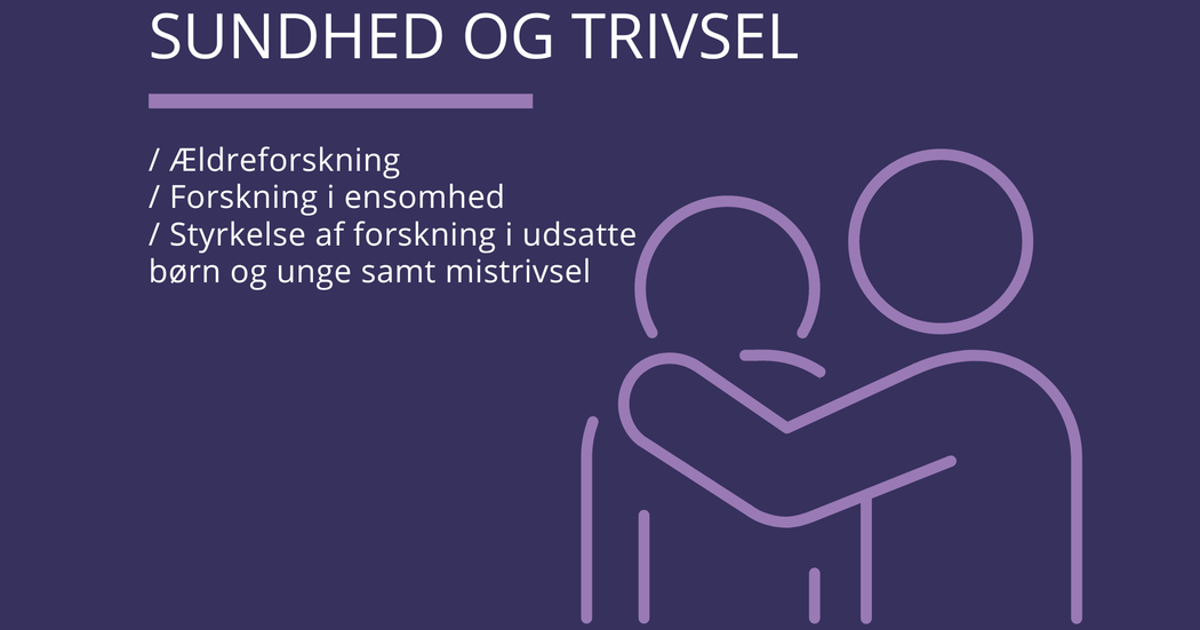 SUNDHED OG TRIVSEL

/ Ældreforskning
/ Forskning i ensomhed
/ Styrkelse af forskning i udsatte børn og unge samt mistrivsel